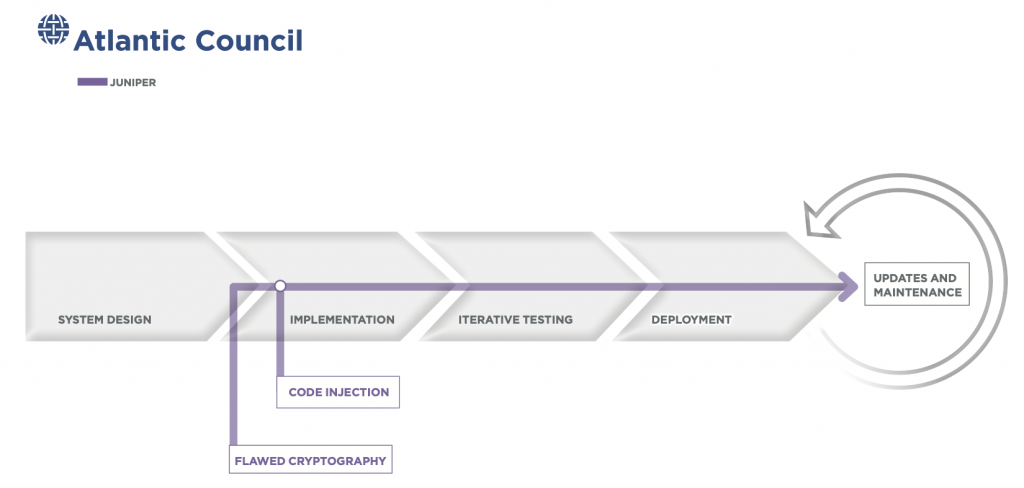 Atlantic Council

JUNIPER

SYSTEM DESIGN

IMPLEMENTATION

ITERATIVE TESTING

DEPLOYMENT

UPDATES AND MAINTENANCE

CODE INJECTION

FLAWED CRYPTOGRAPHY